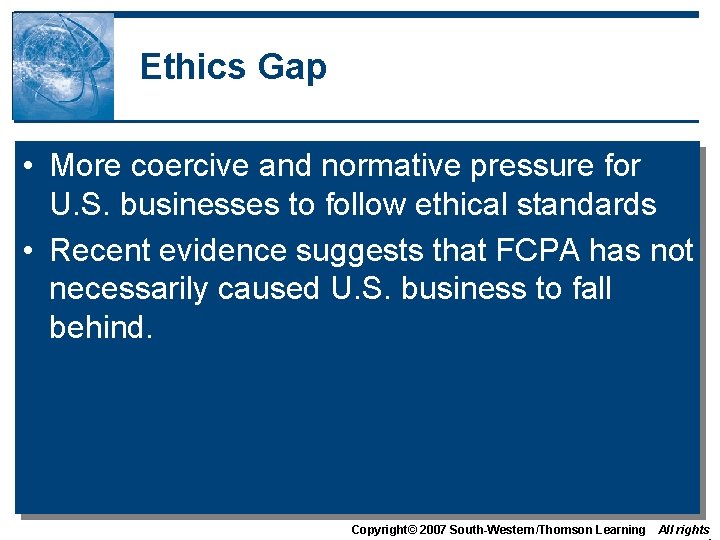 Ethics Gap

• More coercive and normative pressure for U.S. businesses to follow ethical standards

• Recent evidence suggests that FCPA has not necessarily caused U.S. business to fall behind.

Copyright© 2007 South-Western/Thomson Learning All rights